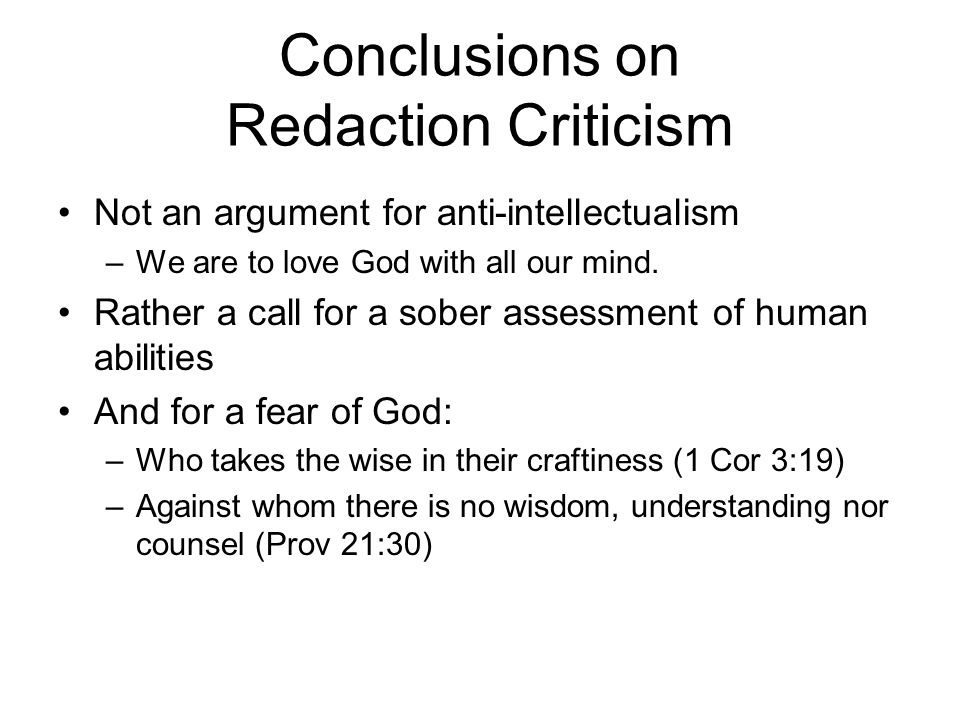 Conclusions on Redaction Criticism

• Not an argument for anti-intellectualism
  – We are to love God with all our mind.
• Rather a call for a sober assessment of human abilities
• And for a fear of God:
  – Who takes the wise in their craftiness (1 Cor 3:19)
  – Against whom there is no wisdom, understanding nor counsel (Prov 21:30)